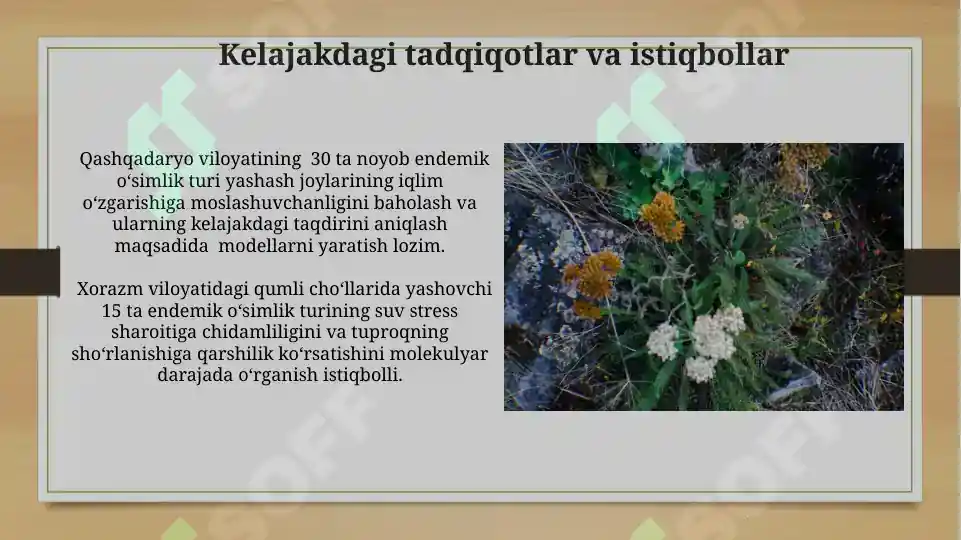 Kelajakdagi tadqiqotlar va istiqbollar

Qashqadaryo viloyatining 30 ta noyob endemik o‘simlik turi yashash joylarining iqlim o‘zgarishiga moslashuvchanligini baholash va ularning kelajakdagi taqdirini aniqlash maqsadida modellarni yaratish lozim.

Xorazm viloyatidagi qumli cho‘llarida yashovchi 15 ta endemik o‘simlik turining suv stress sharoitiga chidamliligini va tuproqning sho‘rlanishiga qarshilik ko‘rsatishini molekulyar darajada o‘rganish istiqbolli.